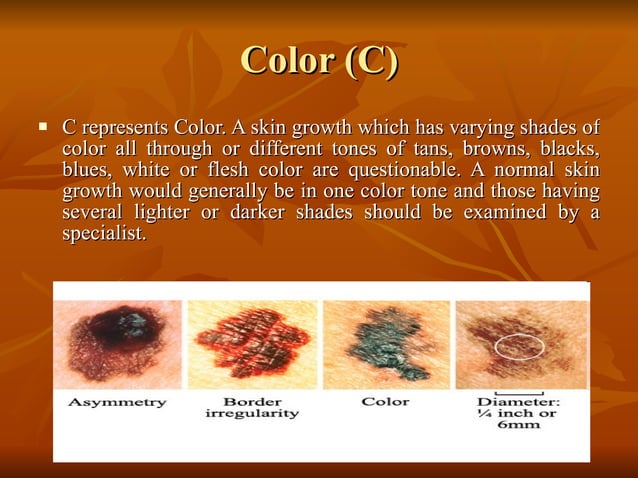 Color (C)

▪ C represents Color. A skin growth which has varying shades of color all through or different tones of tans, browns, blacks, blues, white or flesh color are questionable. A normal skin growth would generally be in one color tone and those having several lighter or darker shades should be examined by a specialist.

Asymmetry

Border irregularity

Color

Diameter: ¼ inch or 6mm